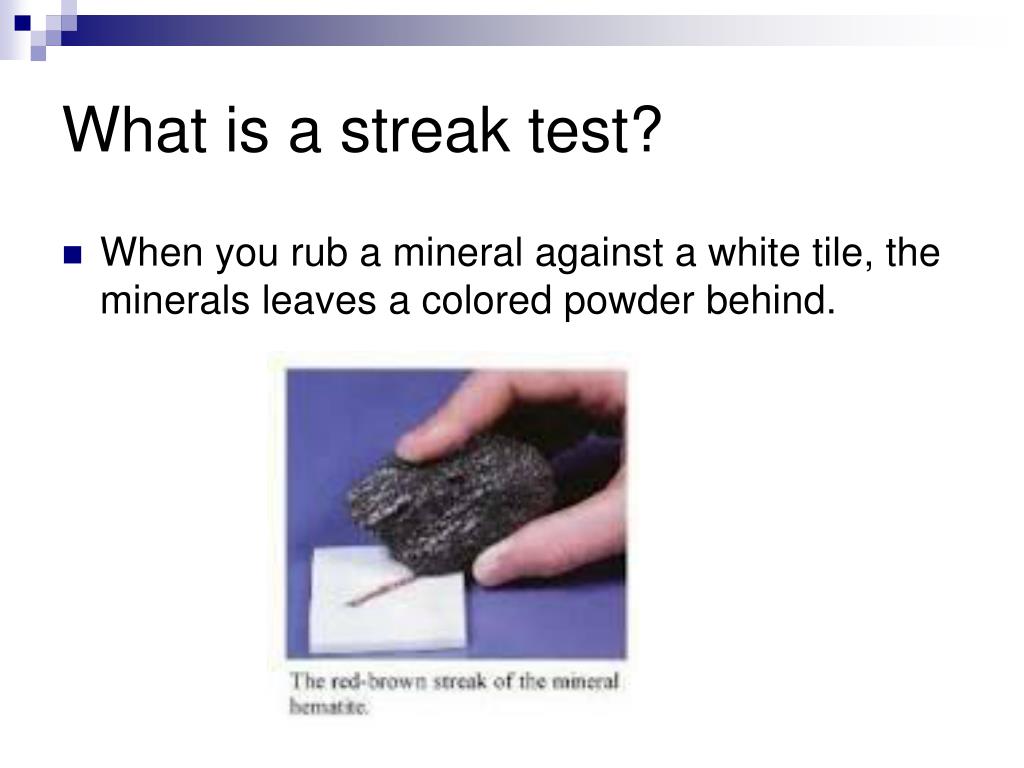 What is a streak test?

When you rub a mineral against a white tile, the minerals leaves a colored powder behind.

The red-brown streak of the mineral hematite.